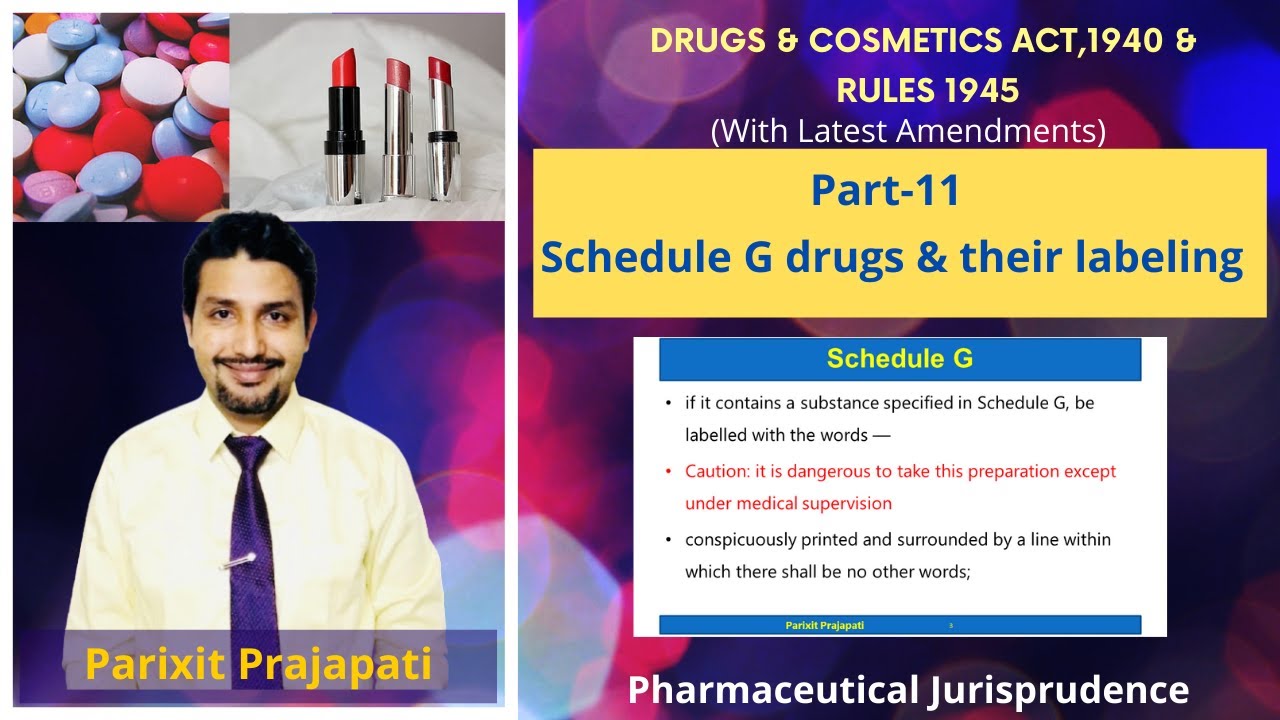 DRUGS & COSMETICS ACT,1940 & RULES 1945
(With Latest Amendments)

Part-11
Schedule G drugs & their labeling

Schedule G

• if it contains a substance specified in Schedule G, be labelled with the words —
• Caution: it is dangerous to take this preparation except under medical supervision
• conspicuously printed and surrounded by a line within which there shall be no other words;

Parixit Prajapati 3

Parixit Prajapati

Pharmaceutical Jurisprudence